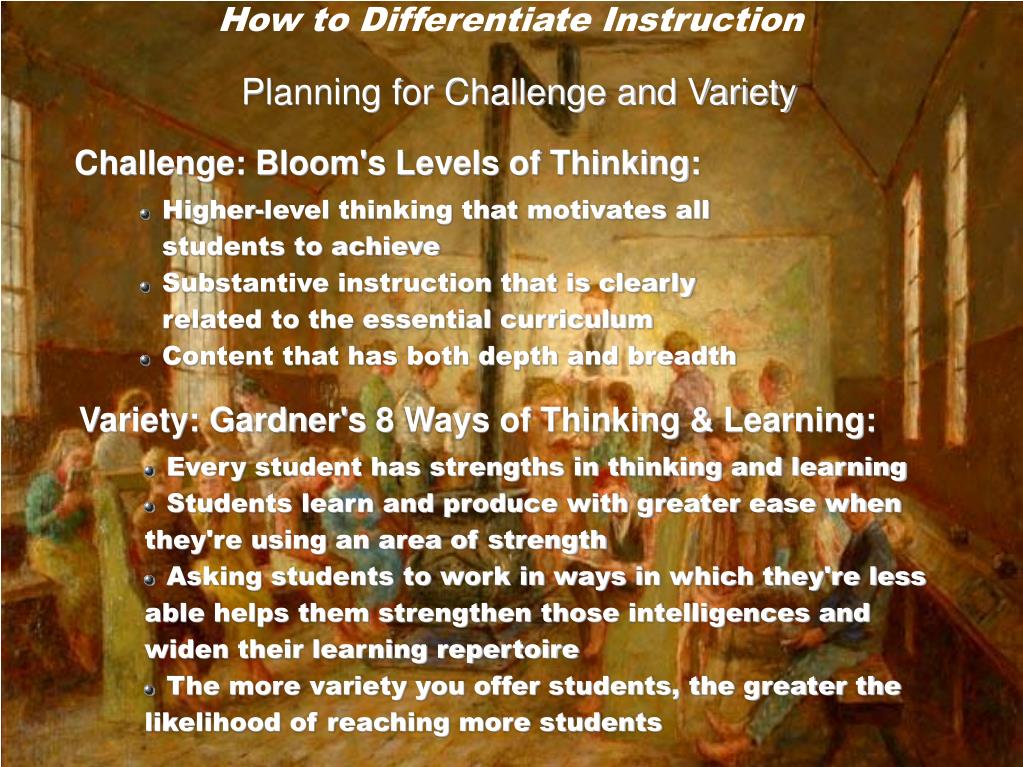 How to Differentiate Instruction

Planning for Challenge and Variety

Challenge: Bloom's Levels of Thinking:

- Higher-level thinking that motivates all students to achieve
- Substantive instruction that is clearly related to the essential curriculum
- Content that has both depth and breadth

Variety: Gardner's 8 Ways of Thinking & Learning:

- Every student has strengths in thinking and learning
- Students learn and produce with greater ease when they're using an area of strength
- Asking students to work in ways in which they're less able helps them strengthen those intelligences and widen their learning repertoire
- The more variety you offer students, the greater the likelihood of reaching more students